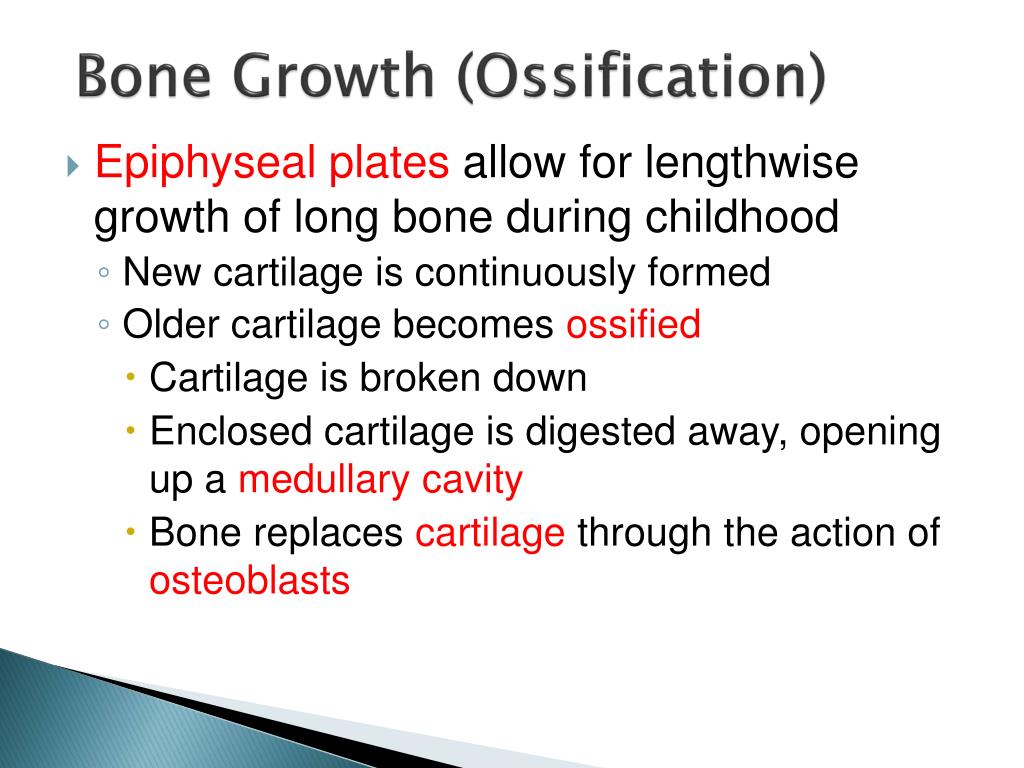 Bone Growth (Ossification)

Epiphyseal plates allow for lengthwise growth of long bone during childhood

New cartilage is continuously formed

Older cartilage becomes ossified

Cartilage is broken down

Enclosed cartilage is digested away, opening up a medullary cavity

Bone replaces cartilage through the action of osteoblasts